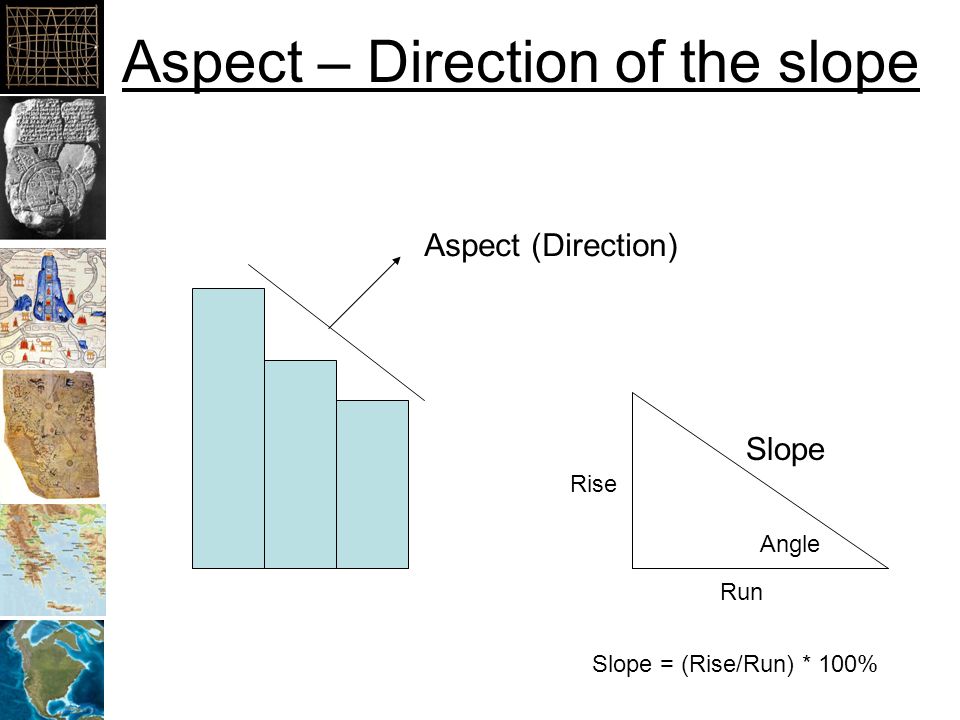 Aspect – Direction of the slope

Aspect (Direction)

Slope

Rise

Angle

Run

Slope = (Rise/Run) * 100%